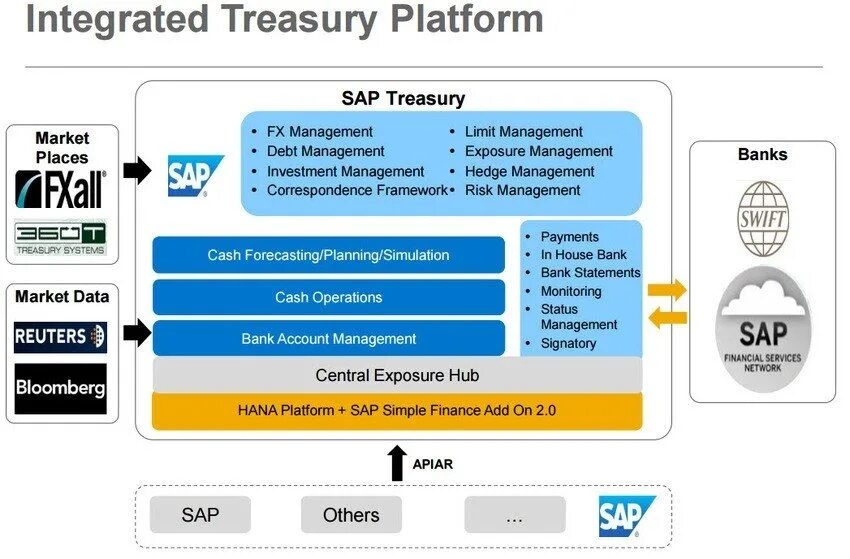 Integrated Treasury Platform

Market Places

FXall

360T TREASURY SYSTEMS

Market Data

REUTERS

Bloomberg

SAP Treasury

SAP

- FX Management
- Debt Management
- Investment Management
- Correspondence Framework
- Limit Management
- Exposure Management
- Hedge Management
- Risk Management

Cash Forecasting/Planning/Simulation

Cash Operations

Bank Account Management

- Payments
- In House Bank
- Bank Statements
- Monitoring
- Status Management
- Signatory

Central Exposure Hub

HANA Platform + SAP Simple Finance Add On 2.0

Banks

SWIFT

SAP FINANCIAL SERVICES NETWORK

APIAR

SAP

Others

...

SAP